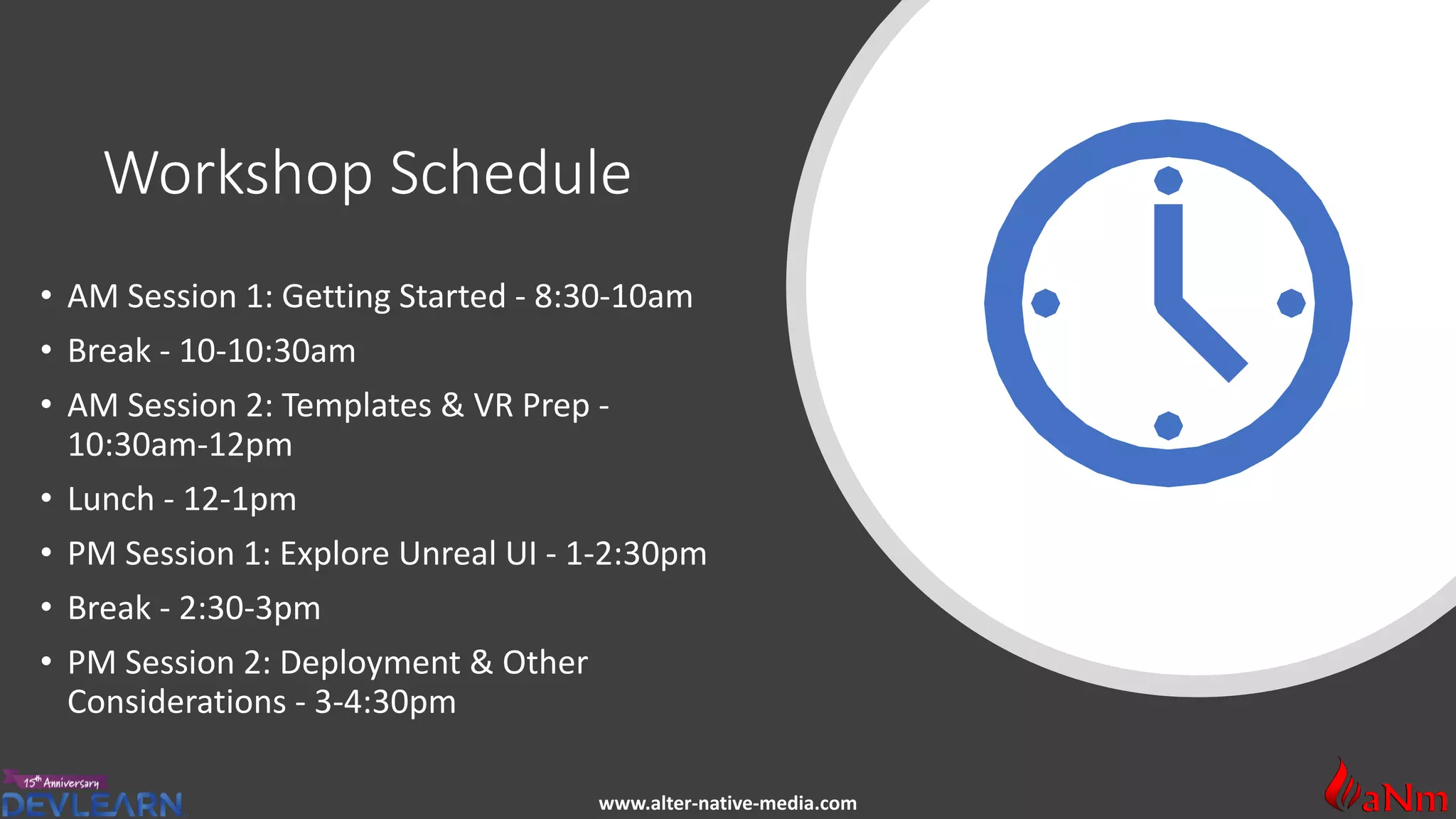 Workshop Schedule

• AM Session 1: Getting Started - 8:30-10am
• Break - 10-10:30am
• AM Session 2: Templates & VR Prep - 10:30am-12pm
• Lunch - 12-1pm
• PM Session 1: Explore Unreal UI - 1-2:30pm
• Break - 2:30-3pm
• PM Session 2: Deployment & Other Considerations - 3-4:30pm

15th Anniversary
DEVLEARN

www.alter-native-media.com

aNm